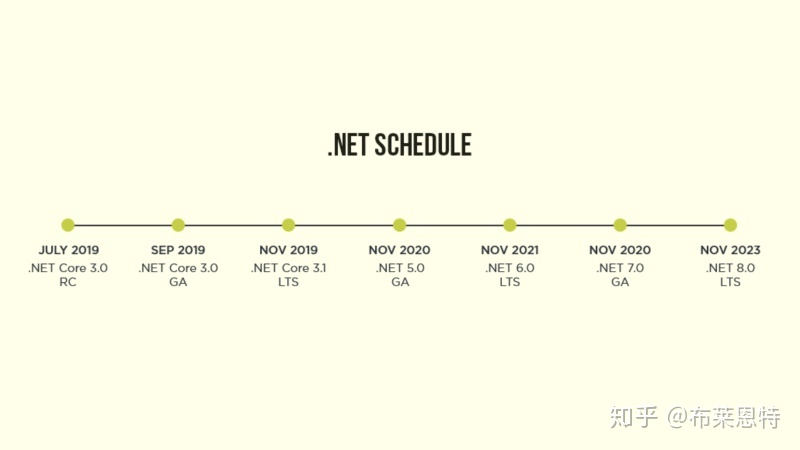 .NET SCHEDULE

JULY 2019
.NET Core 3.0
RC

SEP 2019
.NET Core 3.0
GA

NOV 2019
.NET Core 3.1
LTS

NOV 2020
.NET 5.0
GA

NOV 2021
.NET 6.0
LTS

NOV 2020
.NET 7.0
GA

NOV 2023
.NET 8.0
LTS

知乎 @布莱恩特